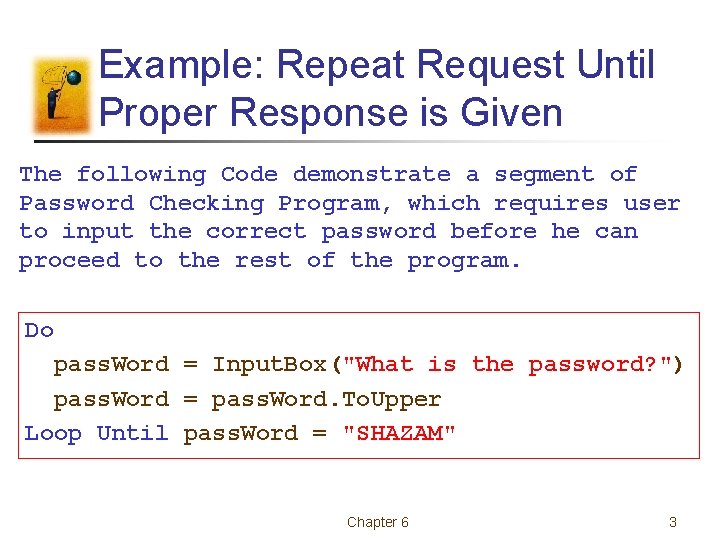 Example: Repeat Request Until Proper Response is Given

The following Code demonstrate a segment of Password Checking Program, which requires user to input the correct password before he can proceed to the rest of the program.

Do
  passWord = InputBox("What is the password?")
  passWord = passWord.ToUpper
Loop Until passWord = "SHAZAM"

Chapter 6

3